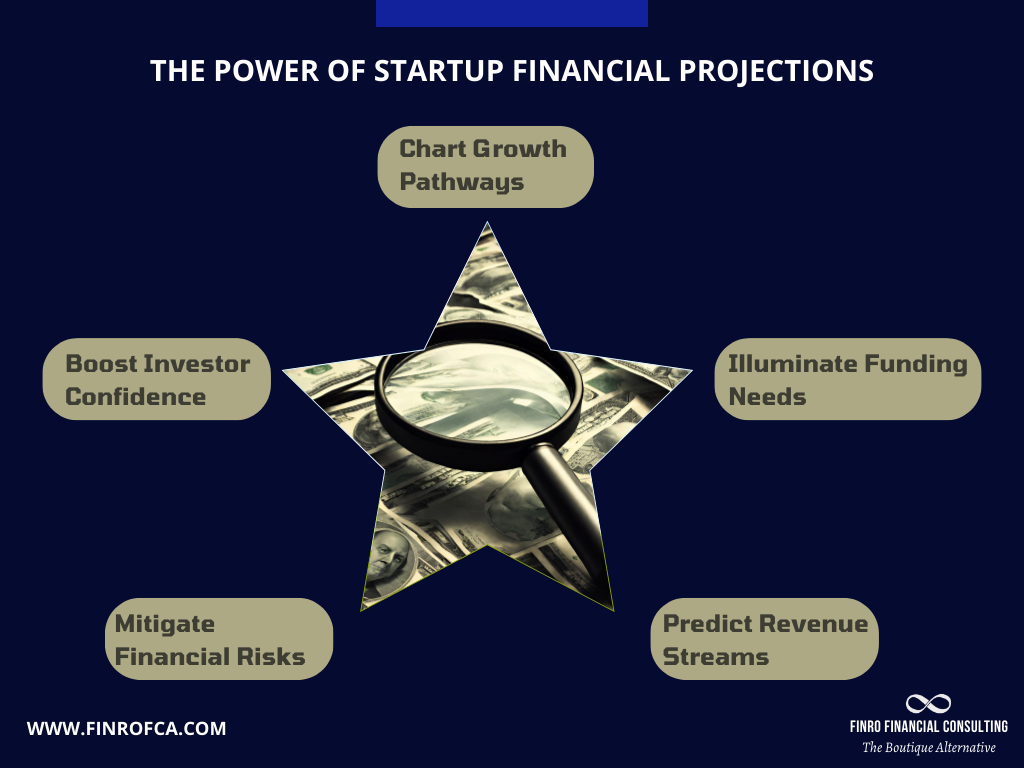 THE POWER OF STARTUP FINANCIAL PROJECTIONS

Chart Growth Pathways

Boost Investor Confidence

Illuminate Funding Needs

Mitigate Financial Risks

Predict Revenue Streams

WWW.FINROFCA.COM

FINRO FINANCIAL CONSULTING
The Boutique Alternative